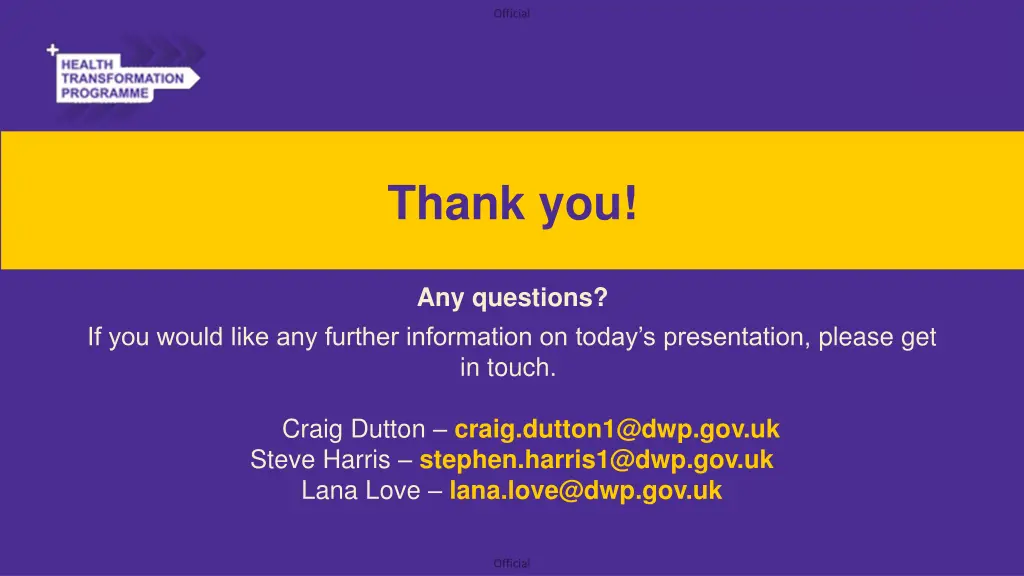 Official

HEALTH TRANSFORMATION PROGRAMME

Thank you!

Any questions?

If you would like any further information on today's presentation, please get in touch.

Craig Dutton – craig.dutton1@dwp.gov.uk
Steve Harris – stephen.harris1@dwp.gov.uk
Lana Love – lana.love@dwp.gov.uk

Official